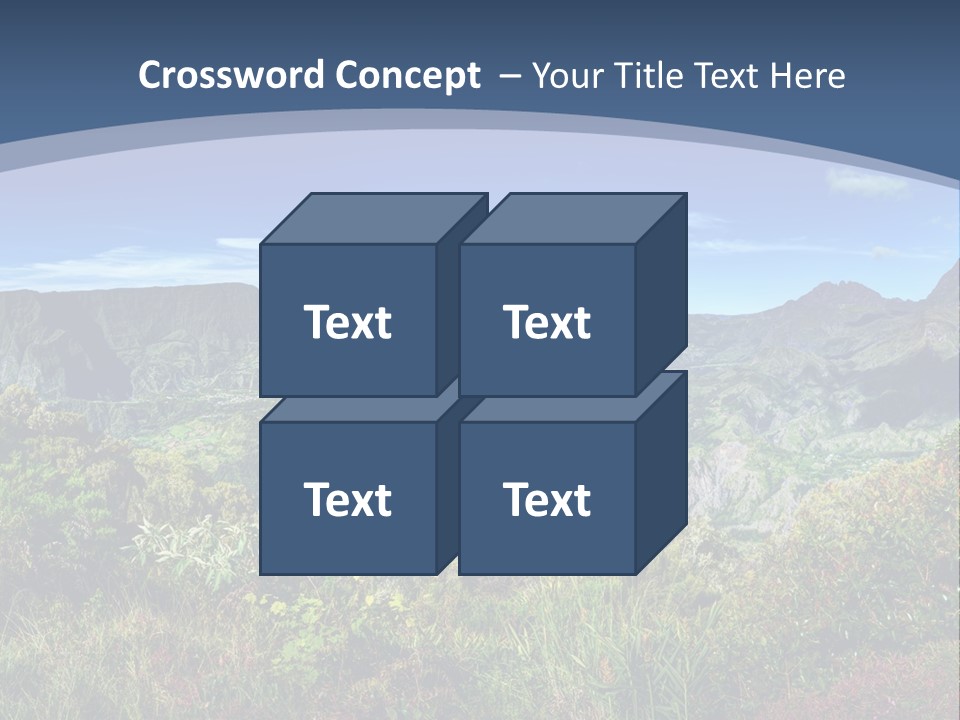 Crossword Concept – Your Title Text Here

Text

Text

Text

Text